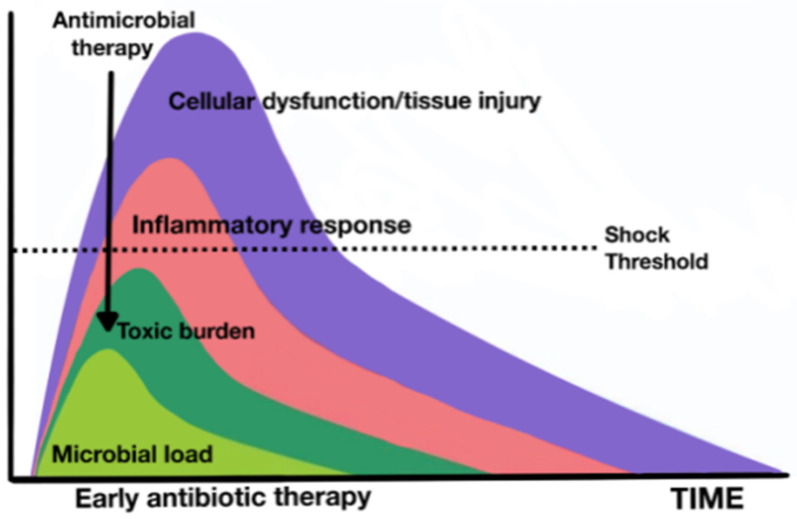 Antimicrobial therapy

Cellular dysfunction/tissue injury

Inflammatory response

Shock Threshold

Toxic burden

Microbial load

Early antibiotic therapy

TIME